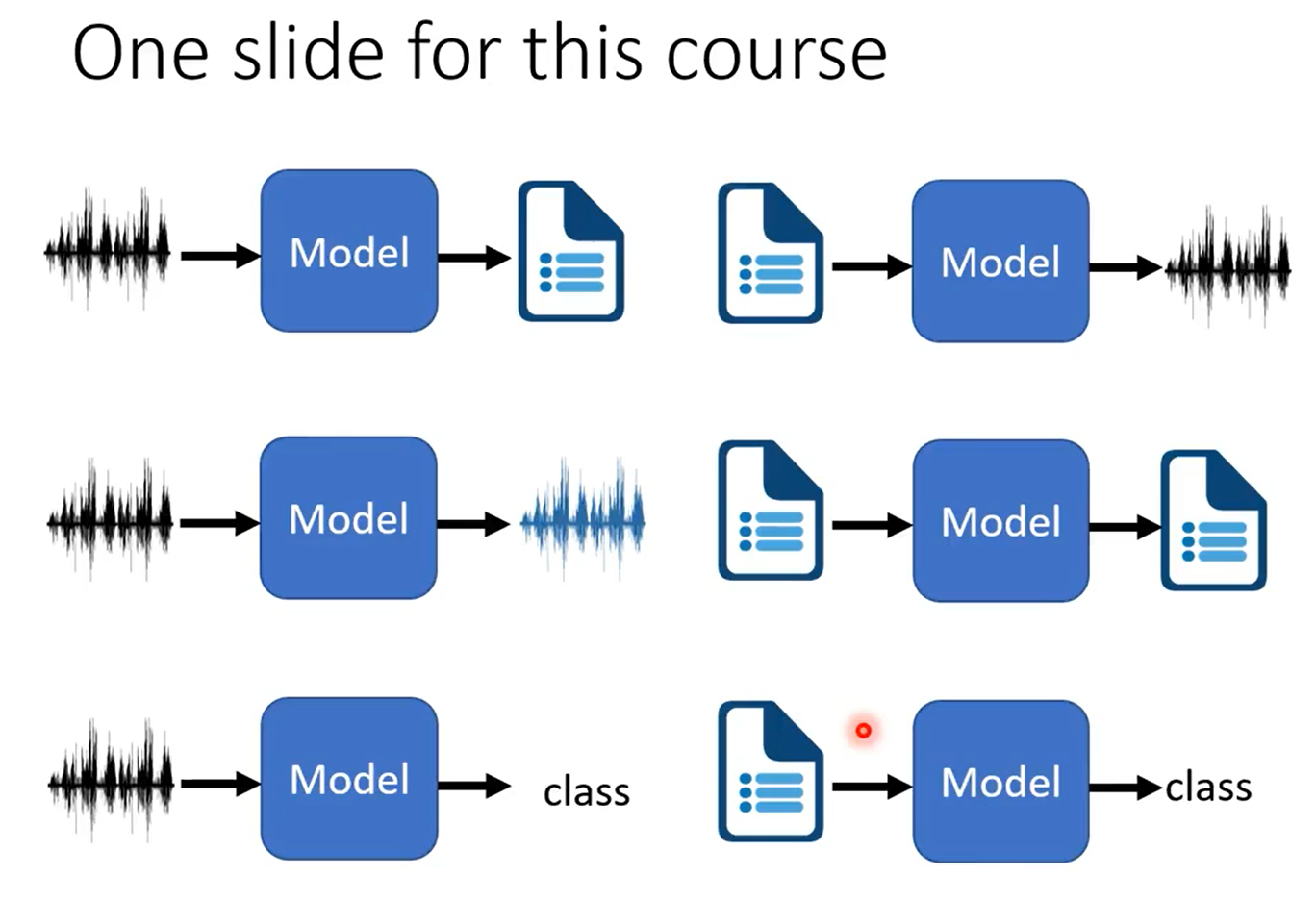 One slide for this course

Model

Model

Model

Model

Model

class

Model

class